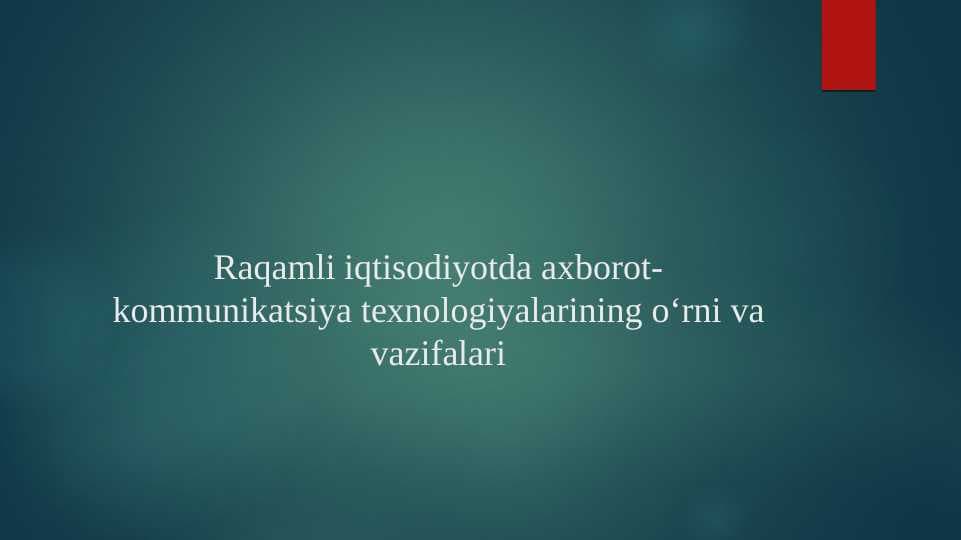 Raqamli iqtisodiyotda axborot-kommunikatsiya texnologiyalarining o‘rni va vazifalari